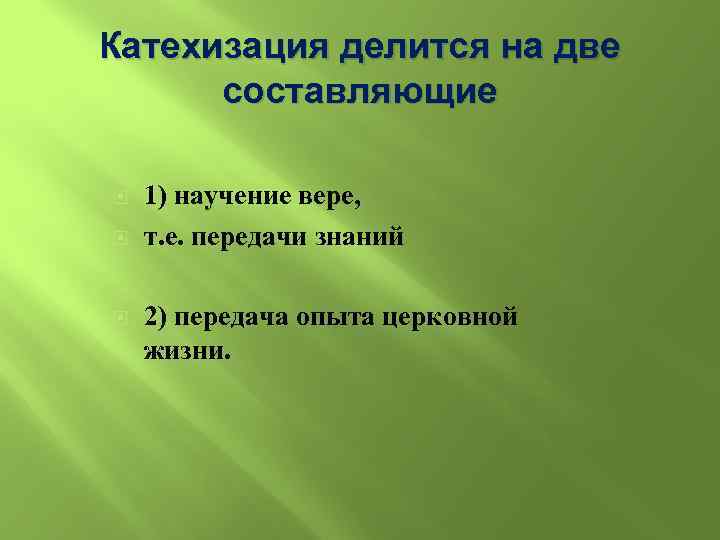 Катехизация делится на две составляющие

1) научение вере,

т.е. передачи знаний

2) передача опыта церковной жизни.